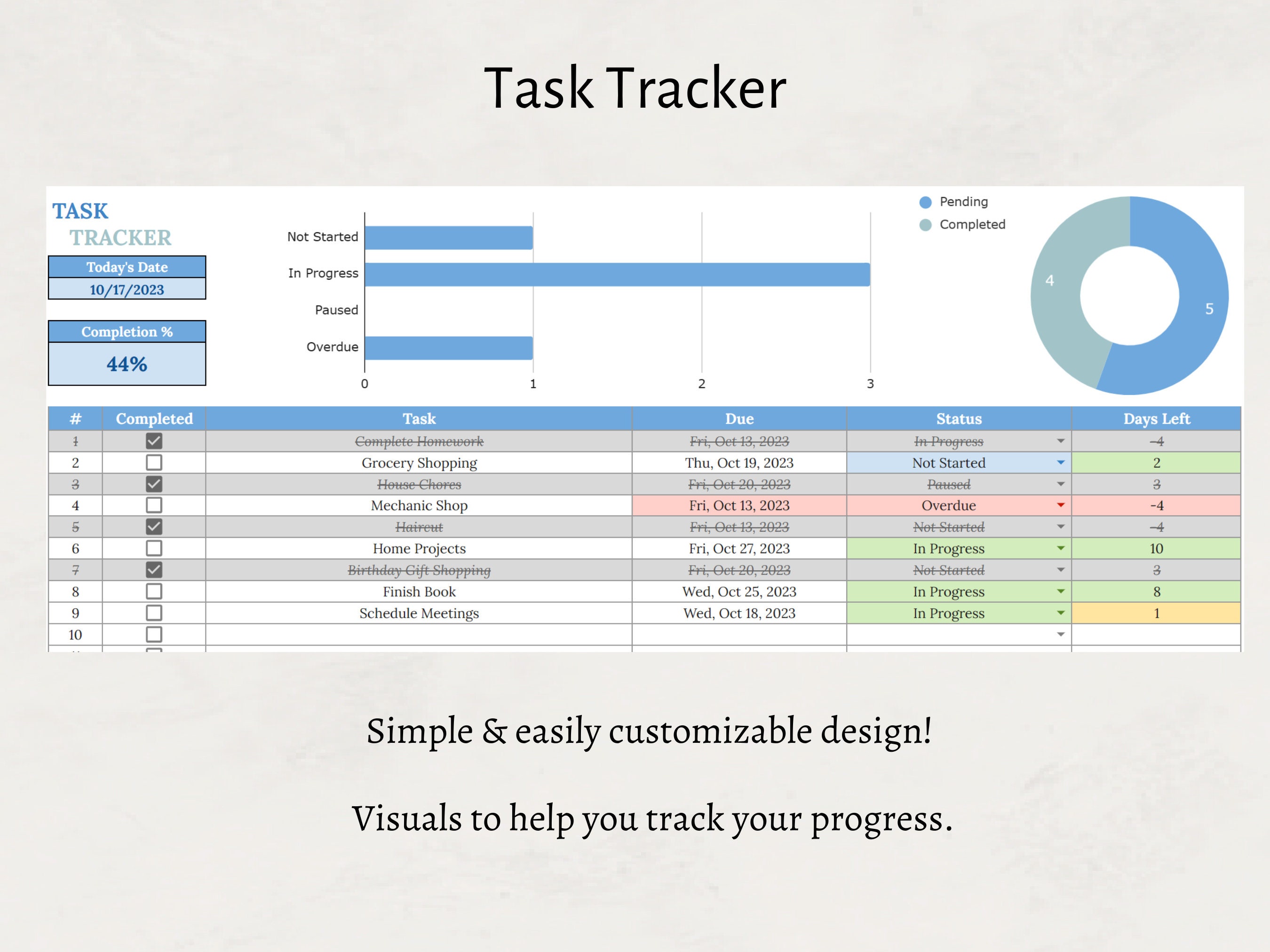 Task Tracker

TASK
TRACKER

Today's Date
10/17/2023

Completion %
44%

Not Started
In Progress
Paused
Overdue
0
1
2
3

Pending
Completed
4
5

| # | Completed | Task | Due | Status | Days Left |
|---|---|---|---|---|---|
| 1 | ☑ | Complete Homework | Fri, Oct 13, 2023 | In Progress | -4 |
| 2 | ☐ | Grocery Shopping | Thu, Oct 19, 2023 | Not Started | 2 |
| 3 | ☑ | House Chores | Fri, Oct 20, 2023 | Paused | 3 |
| 4 | ☐ | Mechanic Shop | Fri, Oct 13, 2023 | Overdue | -4 |
| 5 | ☑ | Haircut | Fri, Oct 13, 2023 | Not Started | -4 |
| 6 | ☐ | Home Projects | Fri, Oct 27, 2023 | In Progress | 10 |
| 7 | ☑ | Birthday Gift Shopping | Fri, Oct 20, 2023 | Not Started | 3 |
| 8 | ☐ | Finish Book | Wed, Oct 25, 2023 | In Progress | 8 |
| 9 | ☐ | Schedule Meetings | Wed, Oct 18, 2023 | In Progress | 1 |
| 10 | ☐ | | | | |

Simple & easily customizable design!

Visuals to help you track your progress.